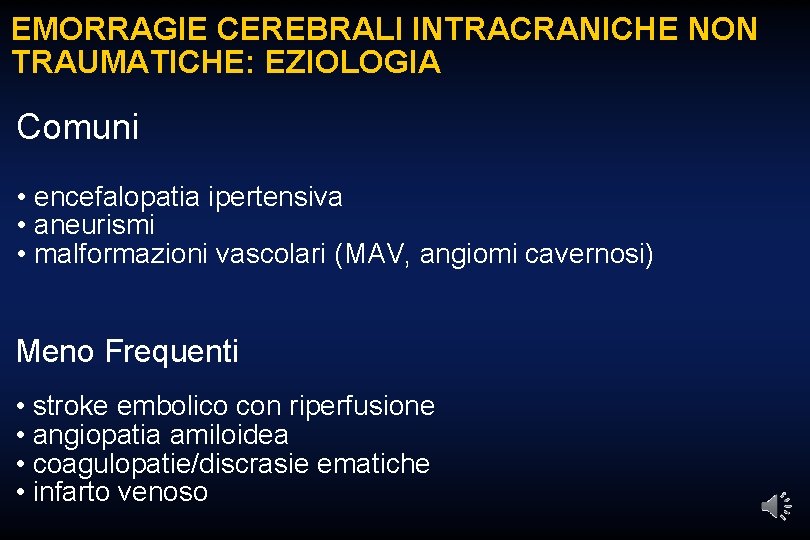 EMORRAGIE CEREBRALI INTRACRANICHE NON TRAUMATICHE: EZIOLOGIA

Comuni

• encefalopatia ipertensiva
• aneurismi
• malformazioni vascolari (MAV, angiomi cavernosi)

Meno Frequenti

• stroke embolico con riperfusione
• angiopatia amiloidea
• coagulopatie/discrasie ematiche
• infarto venoso